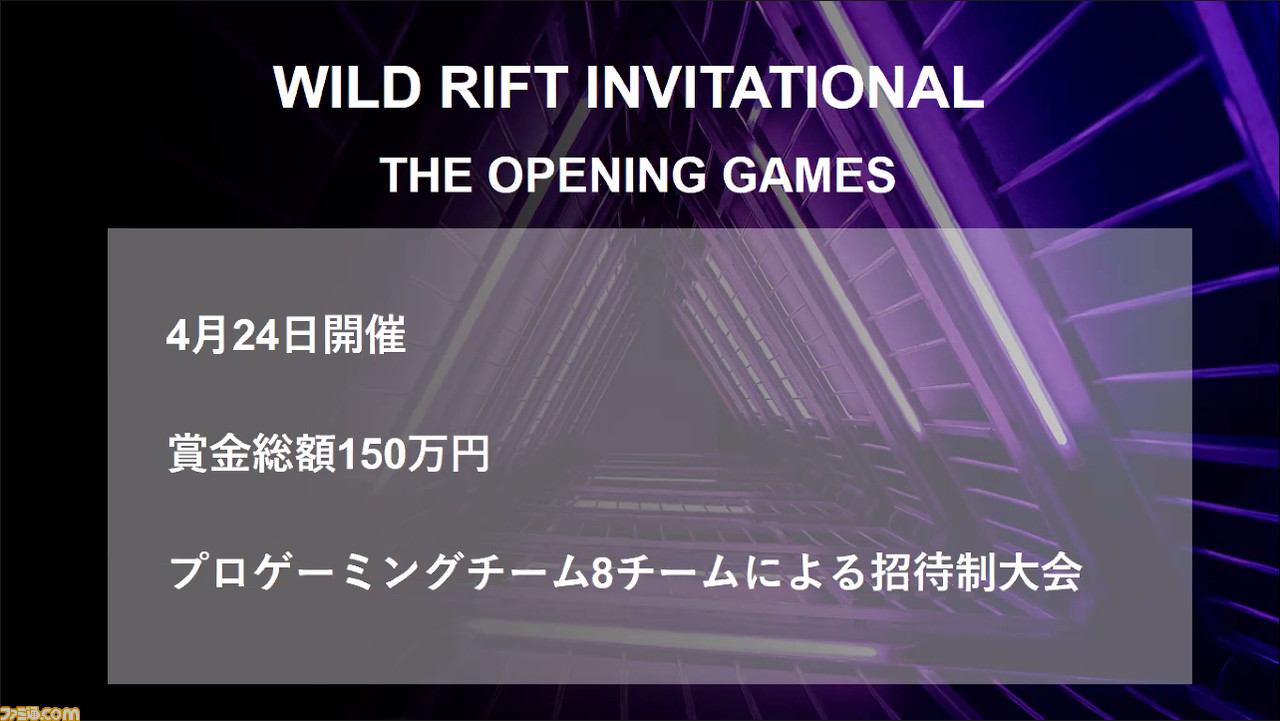 WILD RIFT INVITATIONAL

THE OPENING GAMES

4月24日開催

賞金総額150万円

プロゲーミングチーム8チームによる招待制大会

ファミ通.com